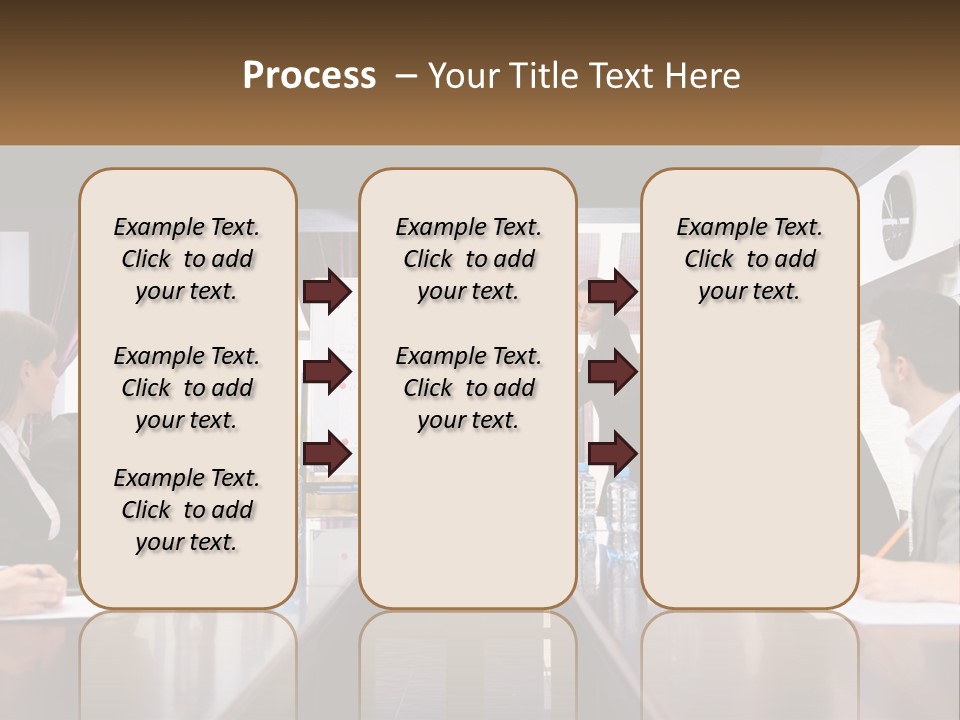 Process – Your Title Text Here

Example Text. Click to add your text.

Example Text. Click to add your text.

Example Text. Click to add your text.

Example Text. Click to add your text.

Example Text. Click to add your text.

Example Text. Click to add your text.